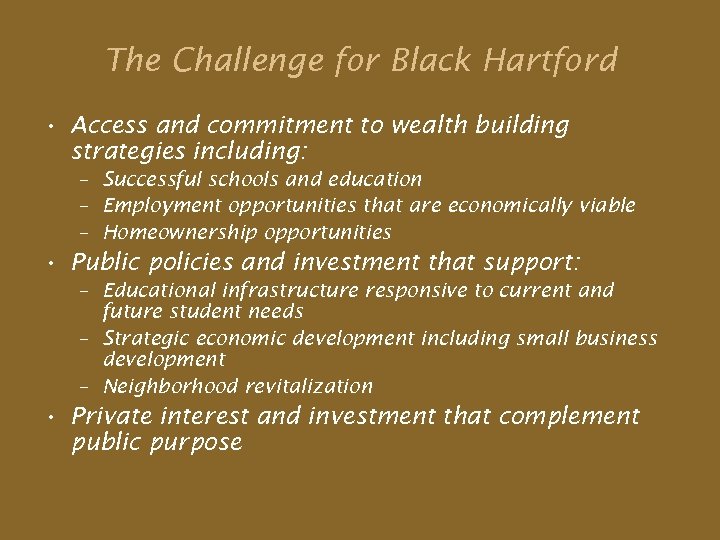 The Challenge for Black Hartford

• Access and commitment to wealth building strategies including:
  – Successful schools and education
  – Employment opportunities that are economically viable
  – Homeownership opportunities
• Public policies and investment that support:
  – Educational infrastructure responsive to current and future student needs
  – Strategic economic development including small business development
  – Neighborhood revitalization
• Private interest and investment that complement public purpose